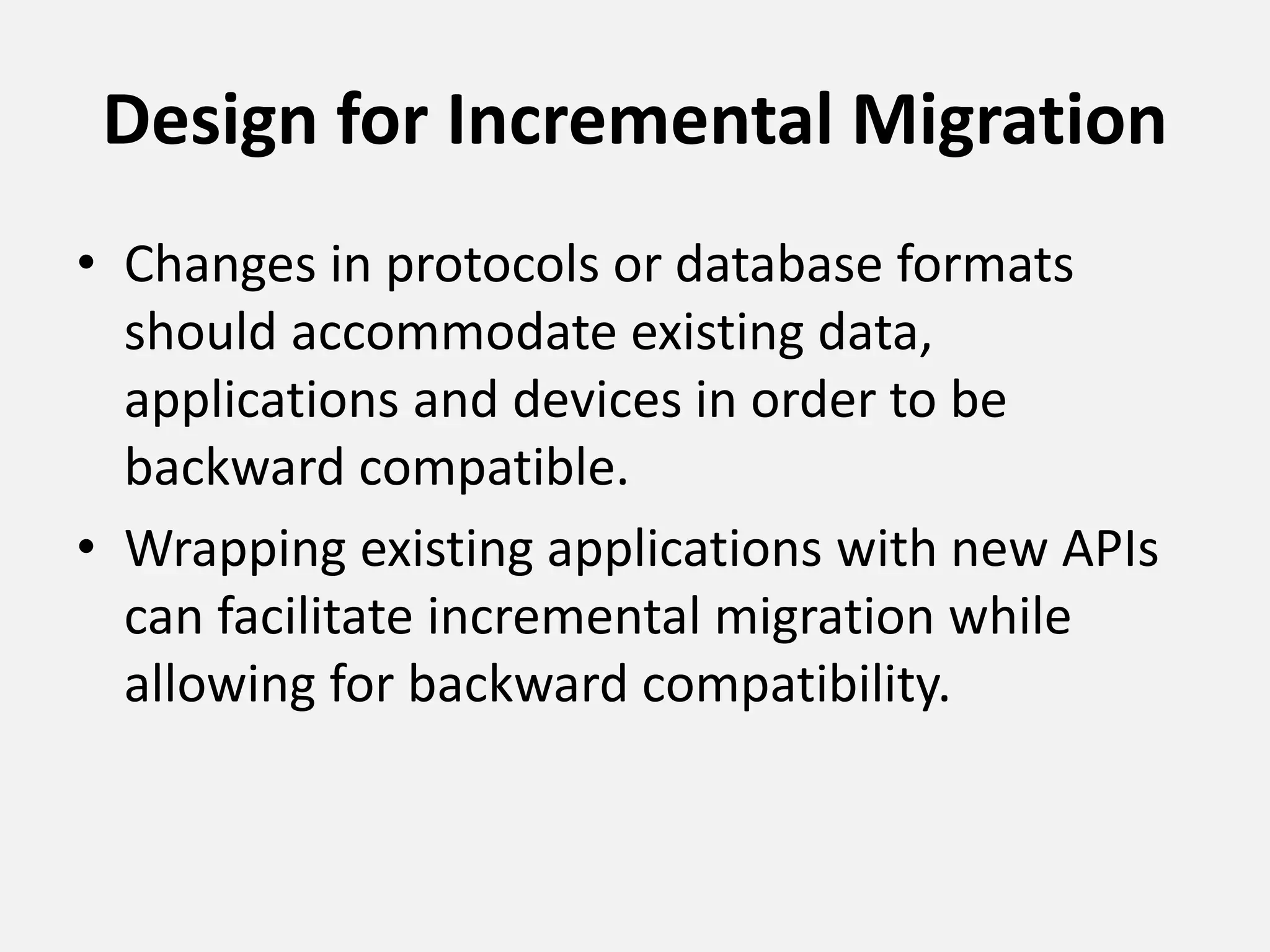 Design for Incremental Migration

• Changes in protocols or database formats should accommodate existing data, applications and devices in order to be backward compatible.

• Wrapping existing applications with new APIs can facilitate incremental migration while allowing for backward compatibility.